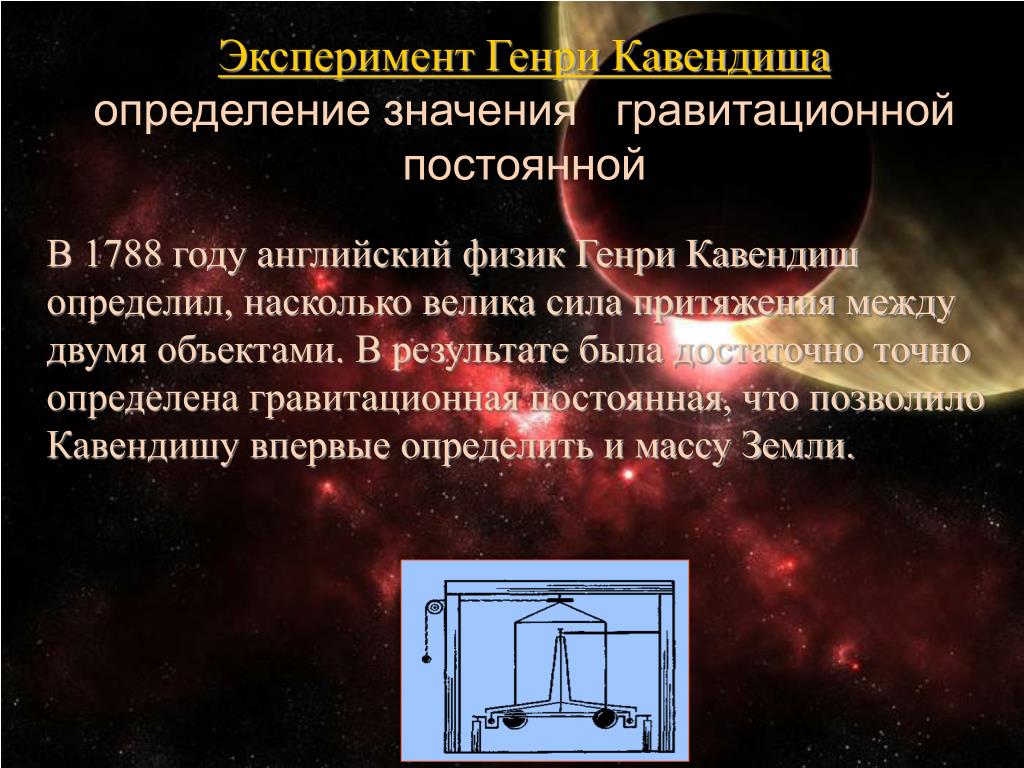 Эксперимент Генри Кавендиша
определение значения гравитационной постоянной

В 1788 году английский физик Генри Кавендиш определил, насколько велика сила притяжения между двумя объектами. В результате была достаточно точно определена гравитационная постоянная, что позволило Кавендишу впервые определить и массу Земли.